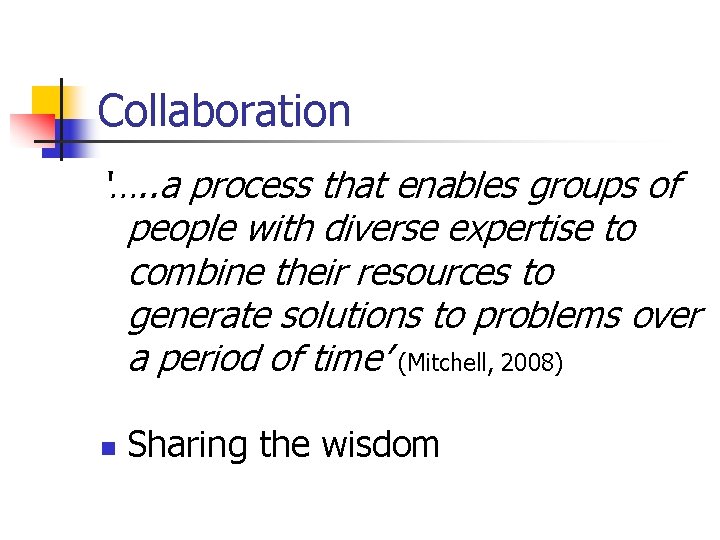 Collaboration

'…..a process that enables groups of people with diverse expertise to combine their resources to generate solutions to problems over a period of time' (Mitchell, 2008)

Sharing the wisdom